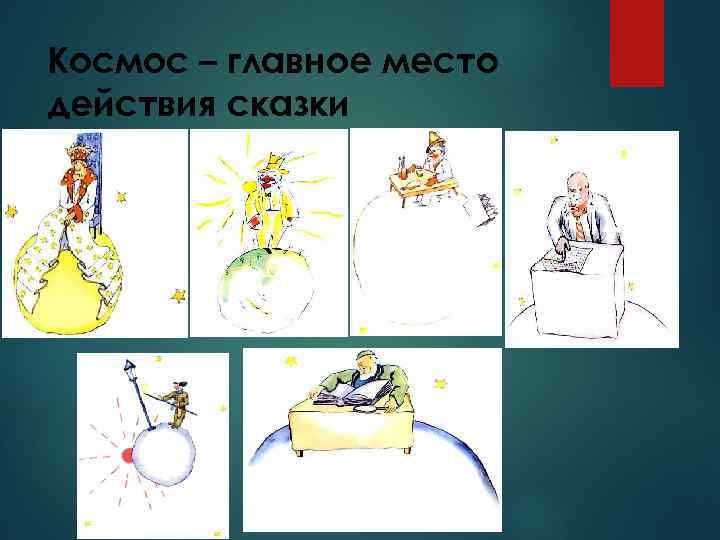 Космос – главное место действия сказки